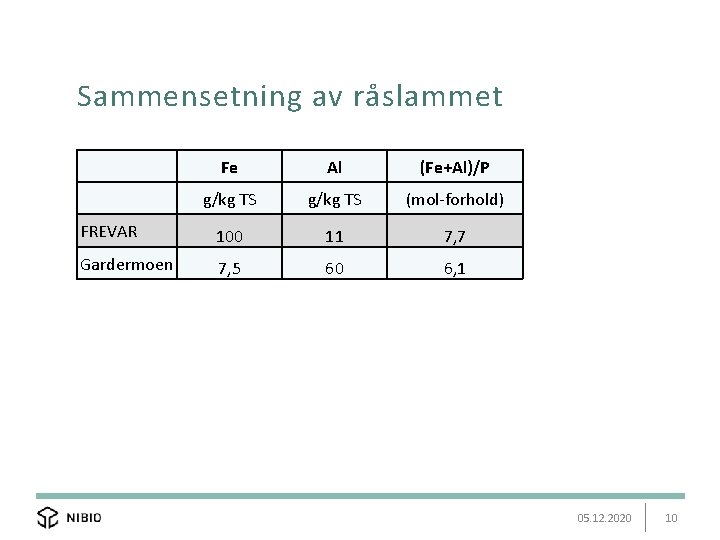 Sammensetning av råslammet

| | Fe | Al | (Fe+Al)/P |
|---|---|---|---|
| | g/kg TS | g/kg TS | (mol-forhold) |
| FREVAR | 100 | 11 | 7,7 |
| Gardermoen | 7,5 | 60 | 6,1 |

NIBIO

05.12.2020

10